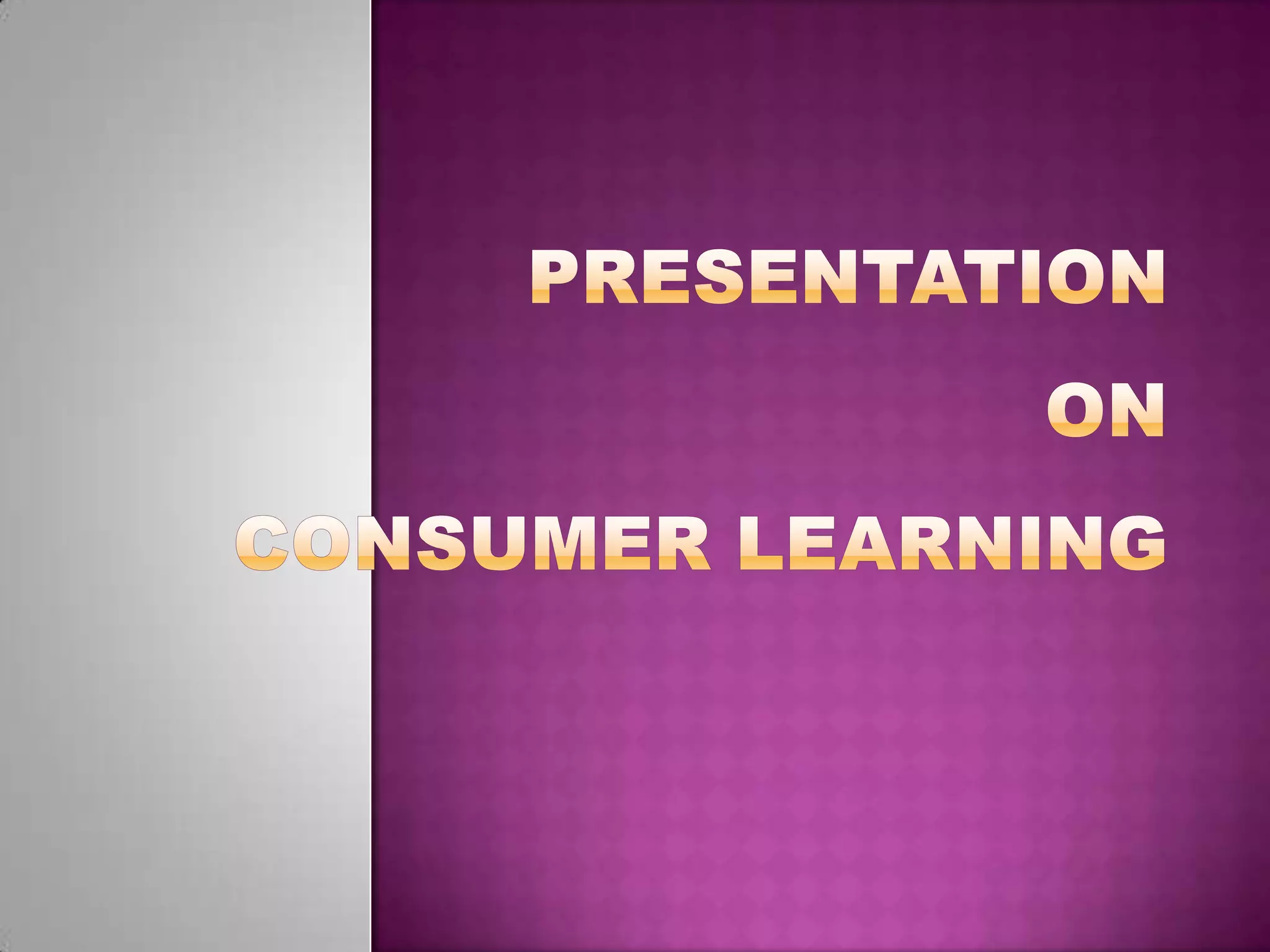 PRESENTATION

ON

CONSUMER LEARNING